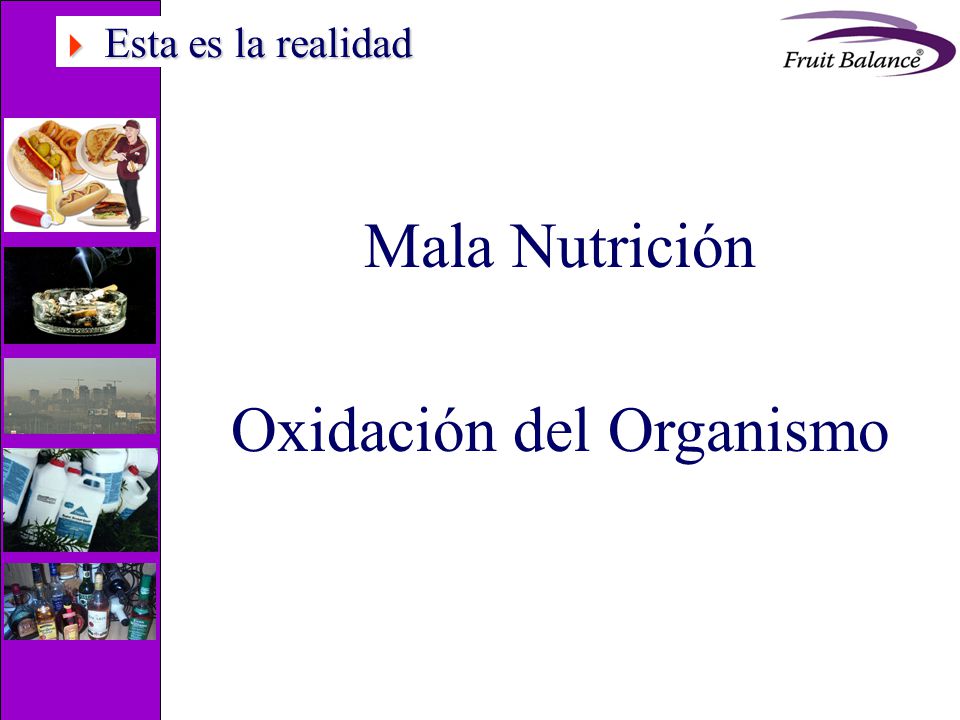 Esta es la realidad

Fruit Balance®

Mala Nutrición

Oxidación del Organismo